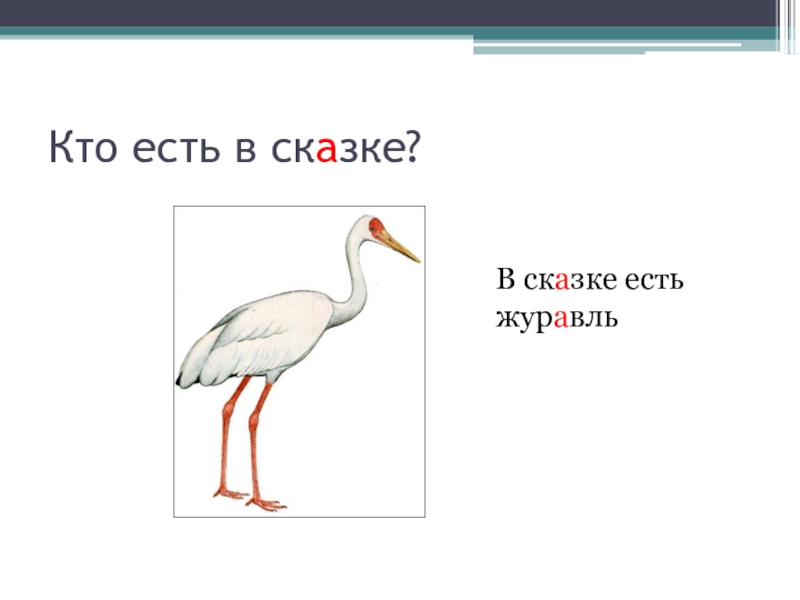 Кто есть в сказке?

В сказке есть журавль